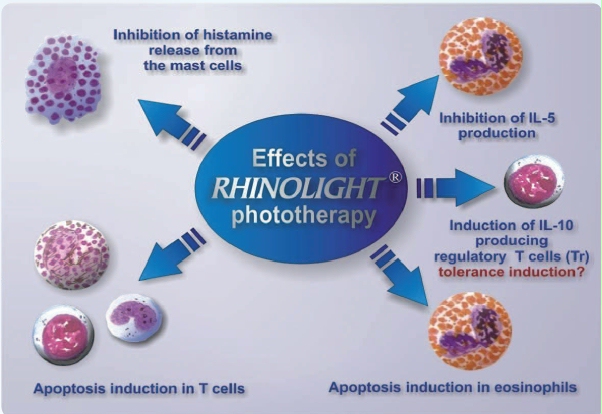 Inhibition of histamine release from the mast cells

Inhibition of IL-5 production

Effects of RHINOLIGHT® phototherapy

Induction of IL-10 producing regulatory T cells (Tr) tolerance induction?

Apoptosis induction in T cells

Apoptosis induction in eosinophils